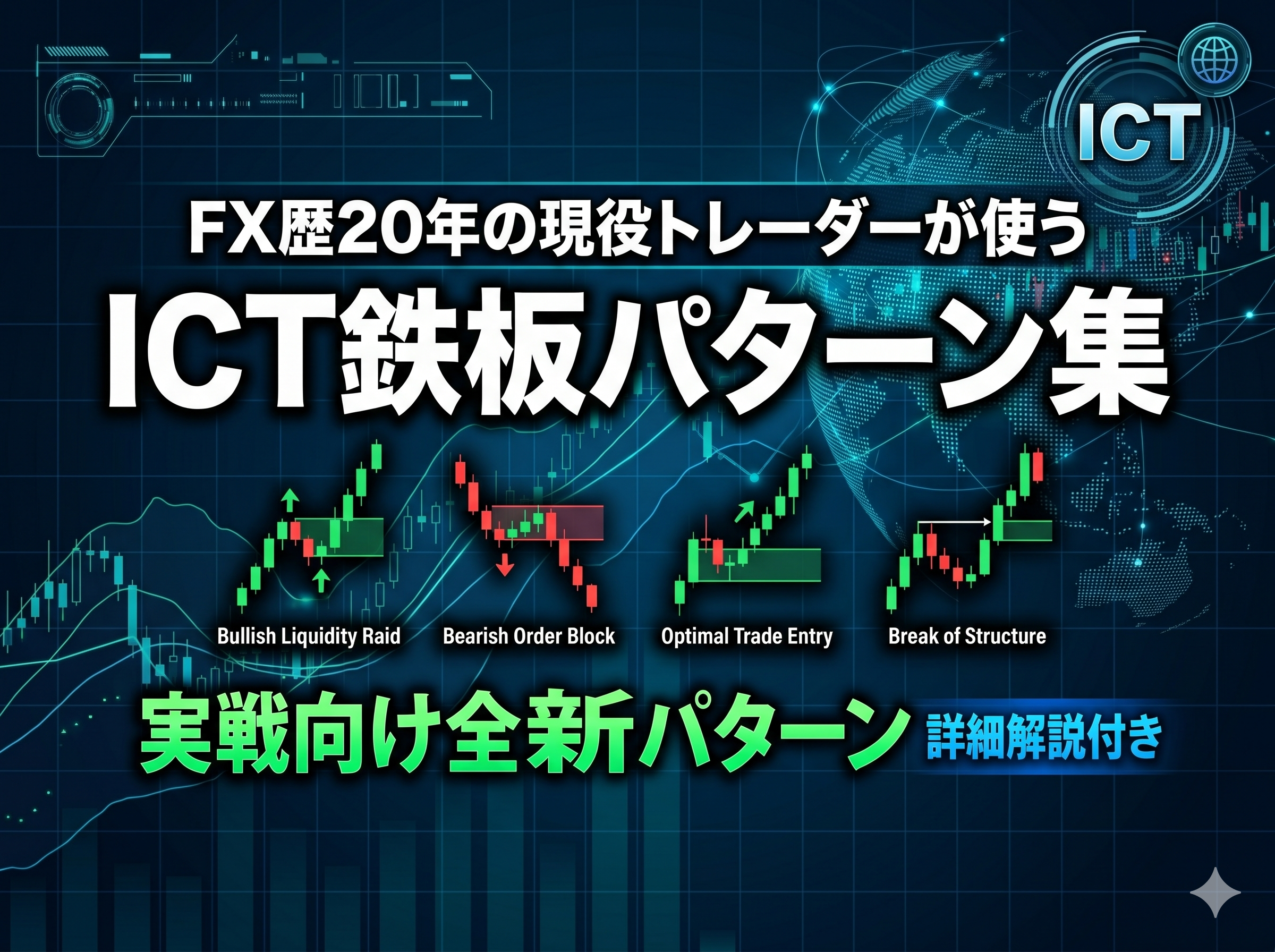 ICT

FX歴20年の現役トレーダーが使う

ICT鉄板パターン集

Bullish Liquidity Raid

Bearish Order Block

Optimal Trade Entry

Break of Structure

実戦向け全新パターン 詳細解説付き